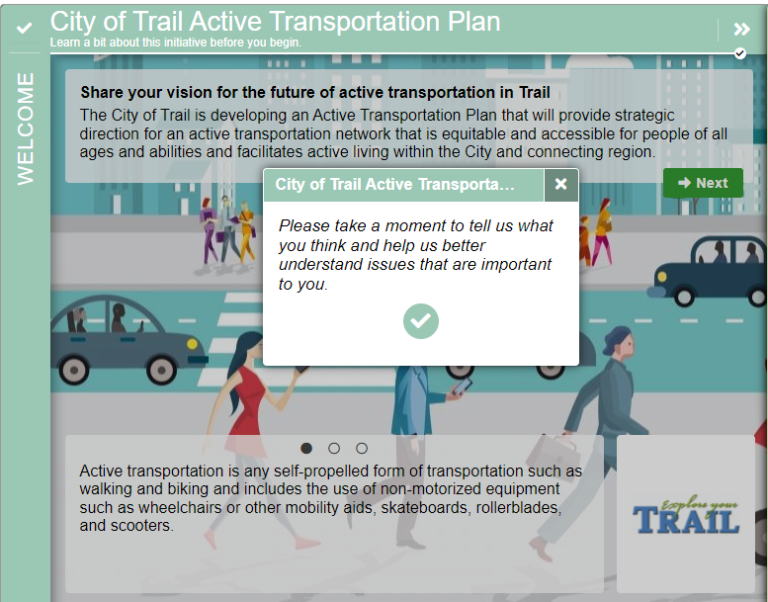 City of Trail Active Transportation Plan
Learn a bit about this initiative before you begin.

WELCOME

Share your vision for the future of active transportation in Trail
The City of Trail is developing an Active Transportation Plan that will provide strategic direction for an active transportation network that is equitable and accessible for people of all ages and abilities and facilitates active living within the City and connecting region.

Next

City of Trail Active Transporta...

Please take a moment to tell us what you think and help us better understand issues that are important to you.

Active transportation is any self-propelled form of transportation such as walking and biking and includes the use of non-motorized equipment such as wheelchairs or other mobility aids, skateboards, rollerblades, and scooters.

Explore your TRAIL